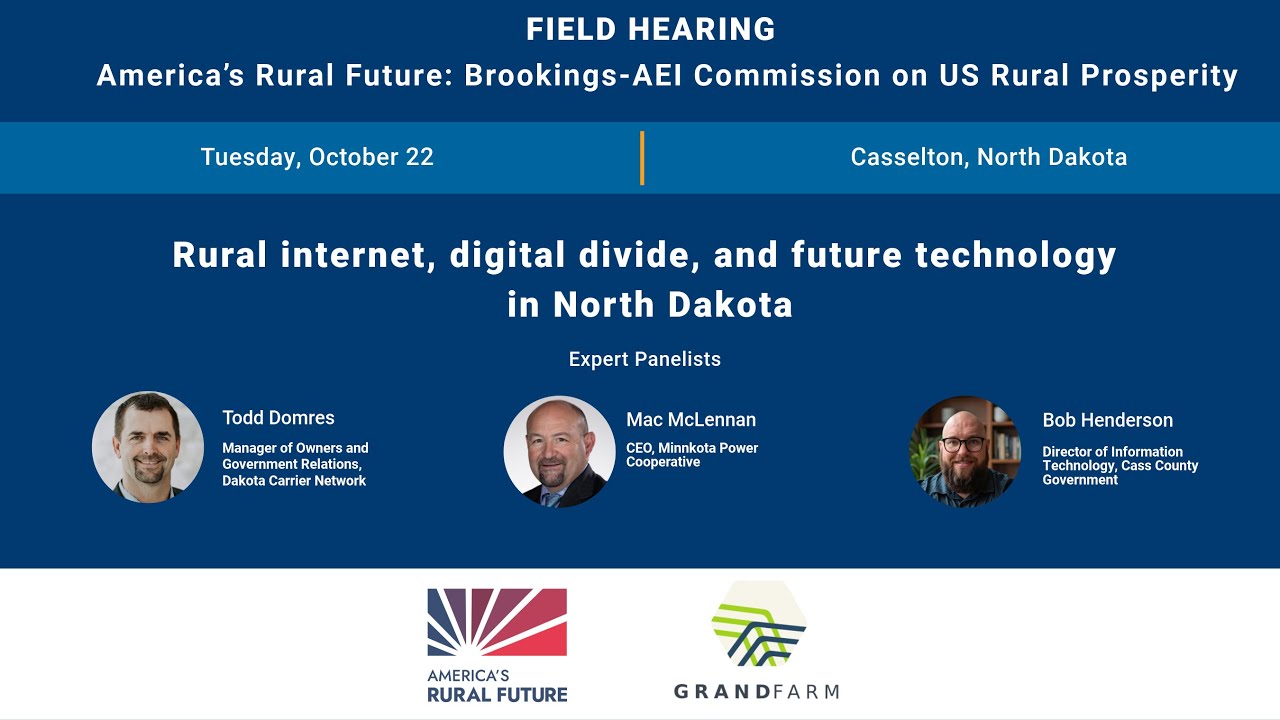 FIELD HEARING

America's Rural Future: Brookings-AEI Commission on US Rural Prosperity

Tuesday, October 22

Casselton, North Dakota

Rural internet, digital divide, and future technology in North Dakota

Expert Panelists

Todd Domres
Manager of Owners and Government Relations, Dakota Carrier Network

Mac McLennan
CEO, Minnkota Power Cooperative

Bob Henderson
Director of Information Technology, Cass County Government

AMERICA'S RURAL FUTURE

GRANDFARM